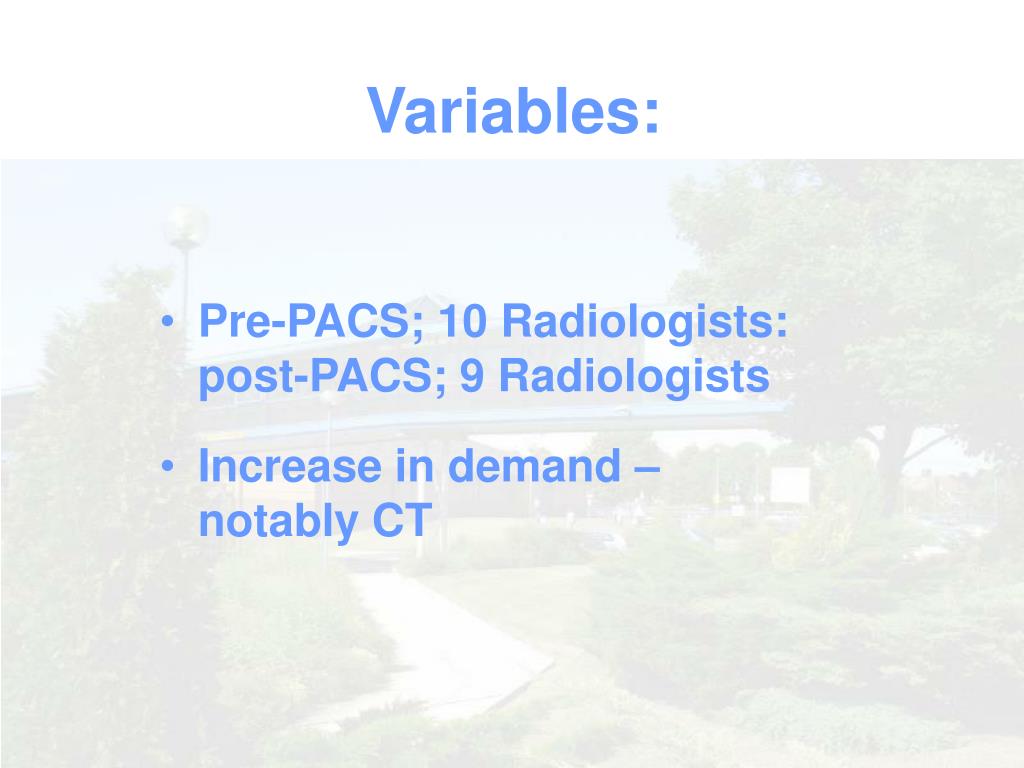 Variables:

• Pre-PACS; 10 Radiologists: post-PACS; 9 Radiologists

• Increase in demand – notably CT